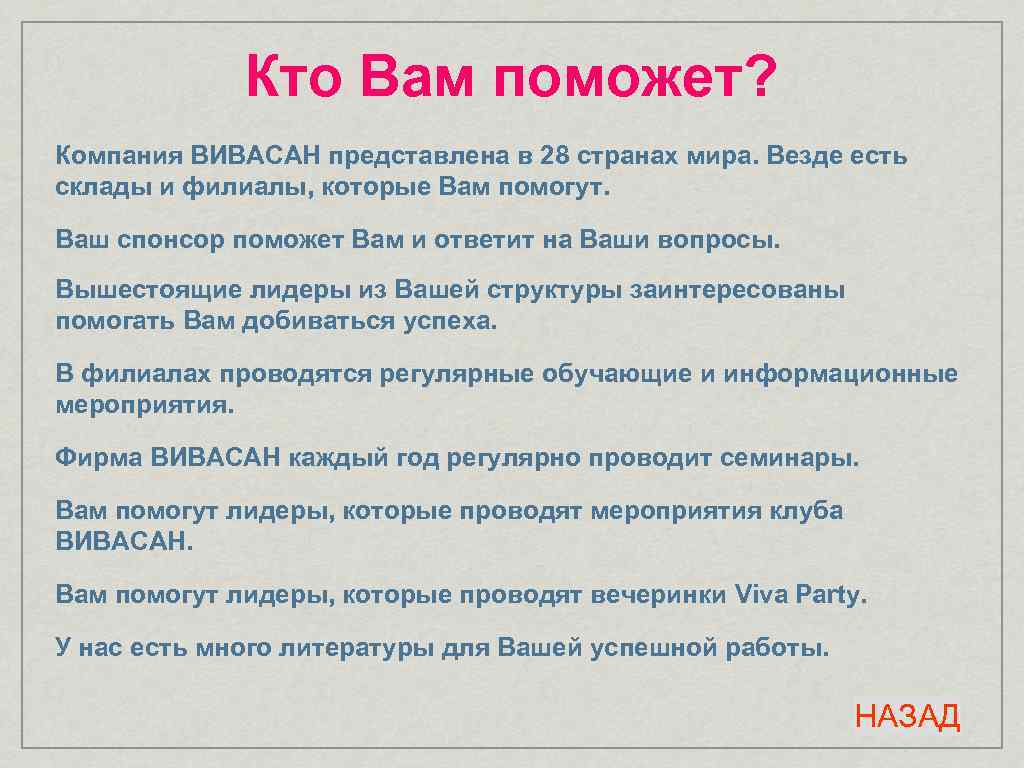 Кто Вам поможет?

Компания ВИВАСАН представлена в 28 странах мира. Везде есть склады и филиалы, которые Вам помогут.

Ваш спонсор поможет Вам и ответит на Ваши вопросы.

Вышестоящие лидеры из Вашей структуры заинтересованы помогать Вам добиваться успеха.

В филиалах проводятся регулярные обучающие и информационные мероприятия.

Фирма ВИВАСАН каждый год регулярно проводит семинары.

Вам помогут лидеры, которые проводят мероприятия клуба ВИВАСАН.

Вам помогут лидеры, которые проводят вечеринки Viva Party.

У нас есть много литературы для Вашей успешной работы.

НАЗАД